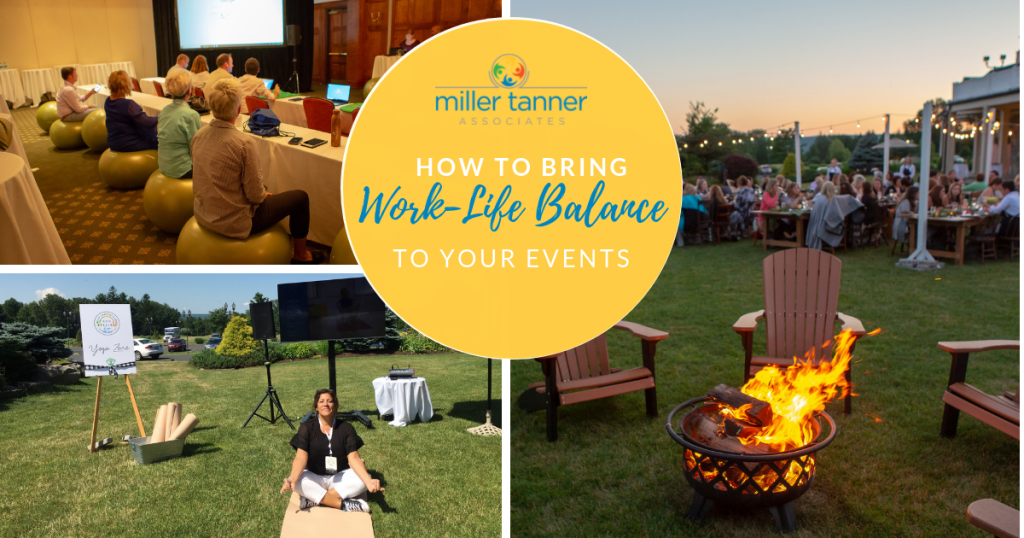 miller tanner
ASSOCIATES

HOW TO BRING
Work-Life Balance
TO YOUR EVENTS

Yoga Zone